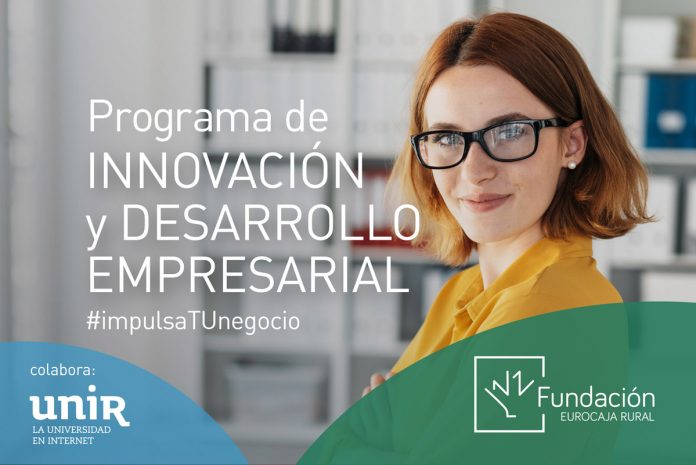 Programa de
INNOVACIÓN
y DESARROLLO
EMPRESARIAL
#impulsaTUnegocio

colabora:
unir
LA UNIVERSIDAD
EN INTERNET

Fundación
EUROCAJA RURAL